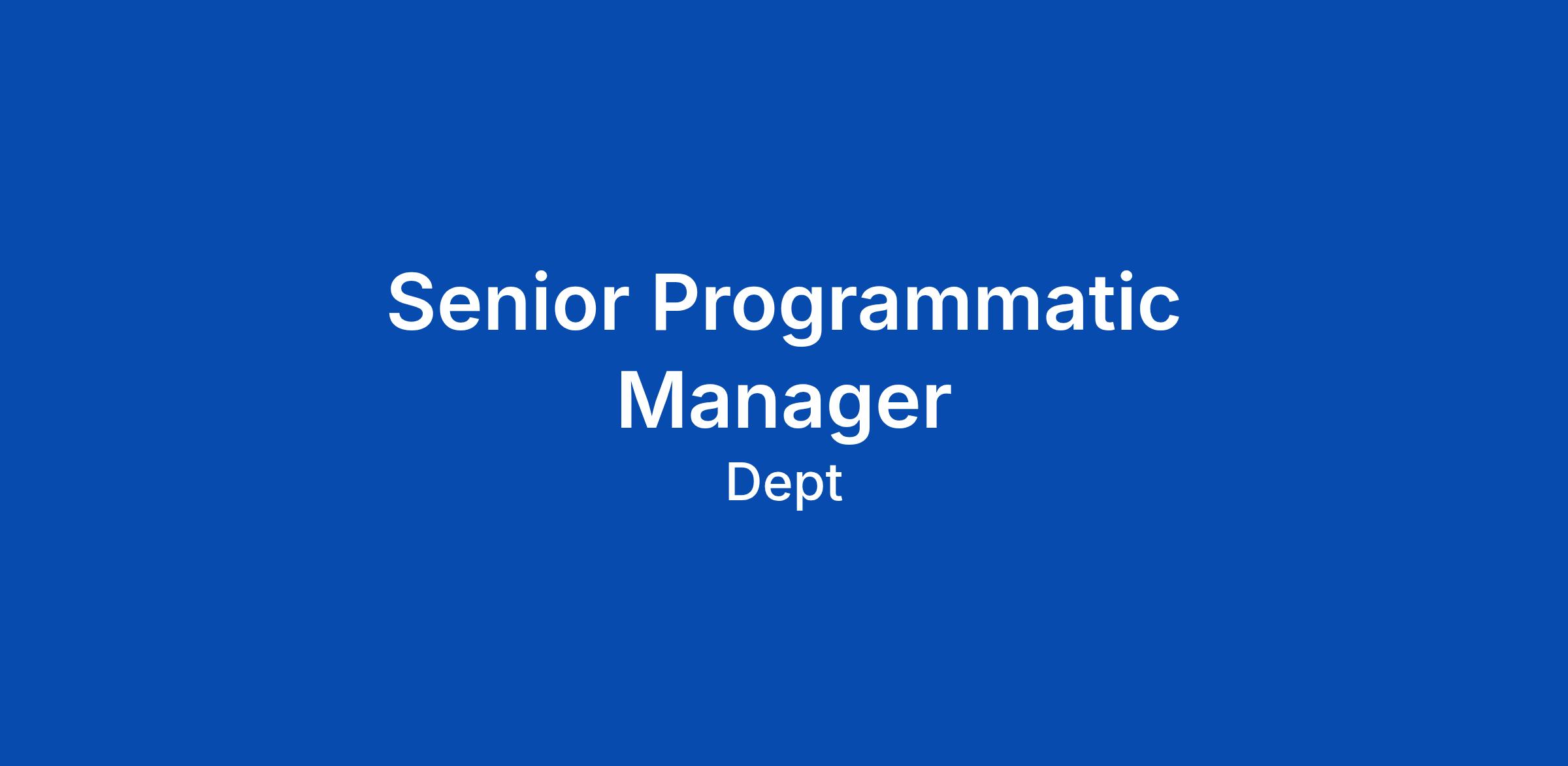 Senior Programmatic Manager

Dept